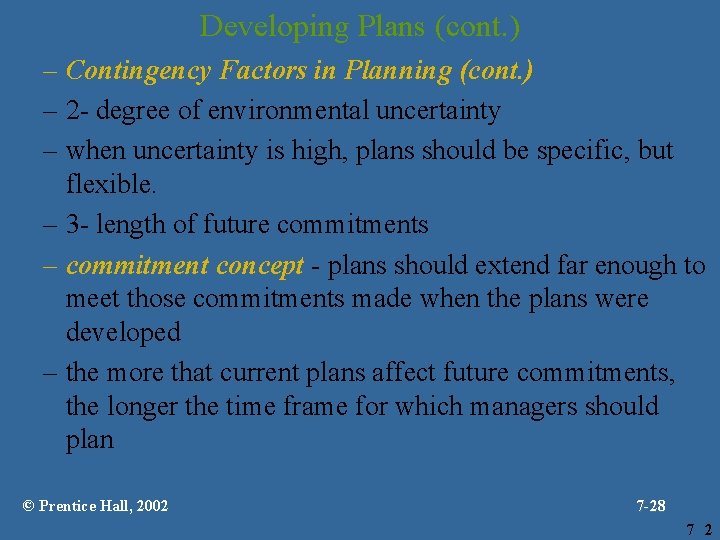 Developing Plans (cont.)

– Contingency Factors in Planning (cont.)

– 2- degree of environmental uncertainty

– when uncertainty is high, plans should be specific, but flexible.

– 3- length of future commitments

– commitment concept - plans should extend far enough to meet those commitments made when the plans were developed

– the more that current plans affect future commitments, the longer the time frame for which managers should plan

© Prentice Hall, 2002

7-28

7 2